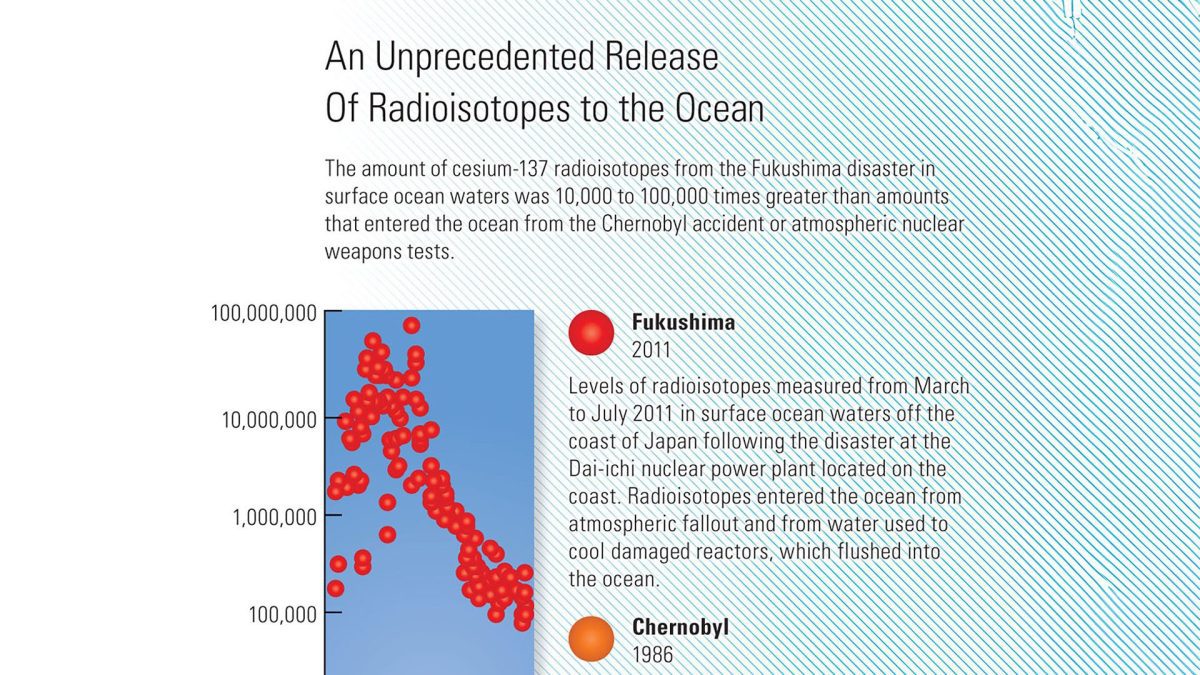 An Unprecedented Release
Of Radioisotopes to the Ocean

The amount of cesium-137 radioisotopes from the Fukushima disaster in surface ocean waters was 10,000 to 100,000 times greater than amounts that entered the ocean from the Chernobyl accident or atmospheric nuclear weapons tests.

100,000,000

10,000,000

1,000,000

100,000

Fukushima
2011

Levels of radioisotopes measured from March to July 2011 in surface ocean waters off the coast of Japan following the disaster at the Dai-ichi nuclear power plant located on the coast. Radioisotopes entered the ocean from atmospheric fallout and from water used to cool damaged reactors, which flushed into the ocean.

Chernobyl
1986